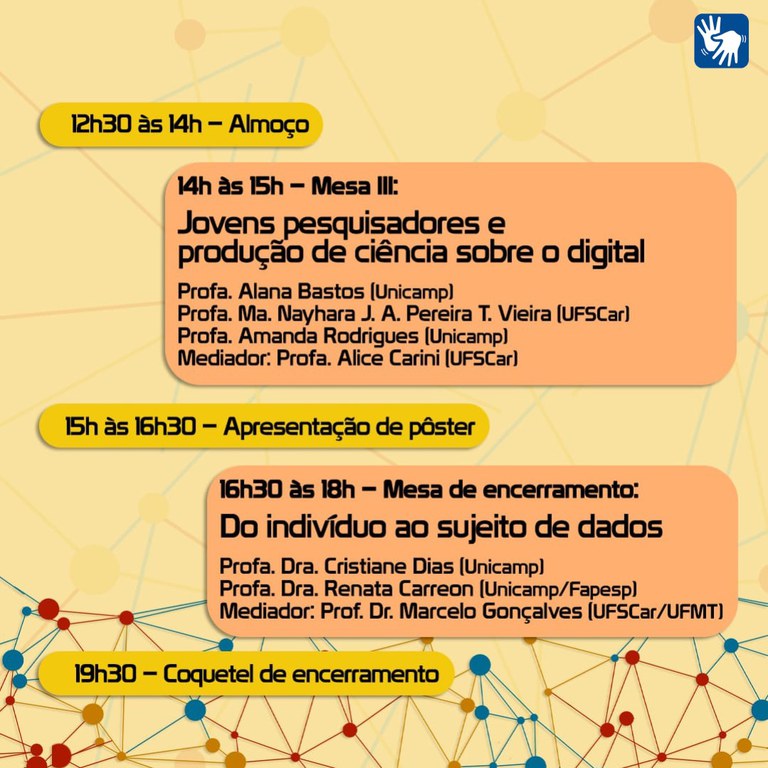 12h30 às 14h – Almoço

14h às 15h – Mesa III:

Jovens pesquisadores e produção de ciência sobre o digital

Profa. Alana Bastos (Unicamp)
Profa. Ma. Nayhara J. A. Pereira T. Vieira (UFSCar)
Profa. Amanda Rodrigues (Unicamp)
Mediador: Profa. Alice Carini (UFSCar)

15h às 16h30 – Apresentação de pôster

16h30 às 18h – Mesa de encerramento:

Do indivíduo ao sujeito de dados

Profa. Dra. Cristiane Dias (Unicamp)
Profa. Dra. Renata Carreon (Unicamp/Fapesp)
Mediador: Prof. Dr. Marcelo Gonçalves (UFSCar/UFMT)

19h30 – Coquetel de encerramento